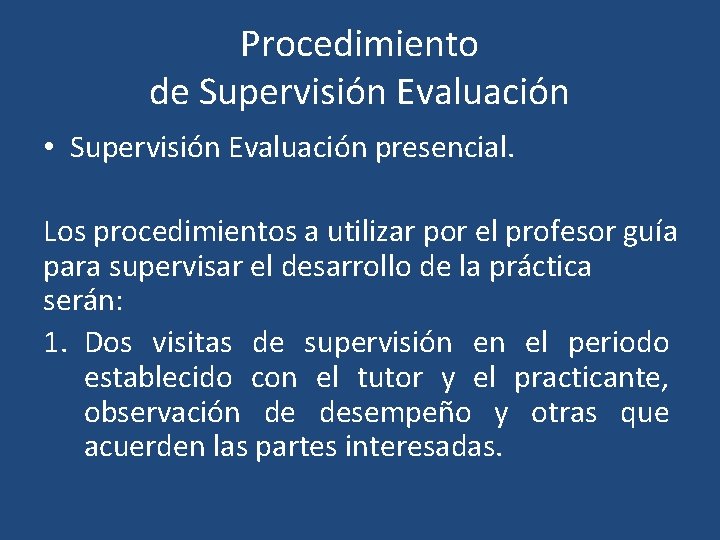 Procedimiento
de Supervisión Evaluación

• Supervisión Evaluación presencial.

Los procedimientos a utilizar por el profesor guía para supervisar el desarrollo de la práctica serán:

1. Dos visitas de supervisión en el periodo establecido con el tutor y el practicante, observación de desempeño y otras que acuerden las partes interesadas.